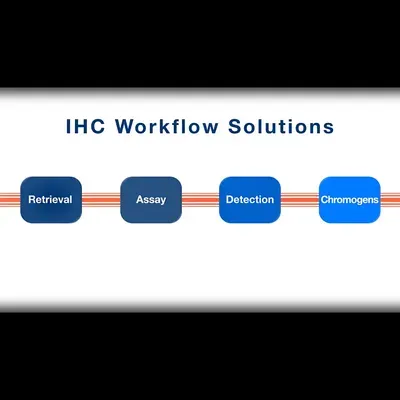 IHC Workflow Solutions

Retrieval

Assay

Detection

Chromogens